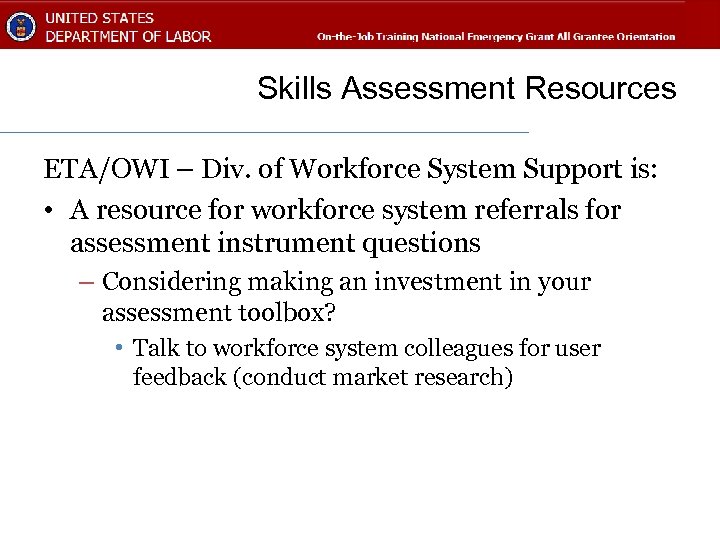 UNITED STATES
DEPARTMENT OF LABOR

On-the-Job Training National Emergency Grant All Grantee Orientation

Skills Assessment Resources

ETA/OWI – Div. of Workforce System Support is:

• A resource for workforce system referrals for assessment instrument questions

– Considering making an investment in your assessment toolbox?

• Talk to workforce system colleagues for user feedback (conduct market research)